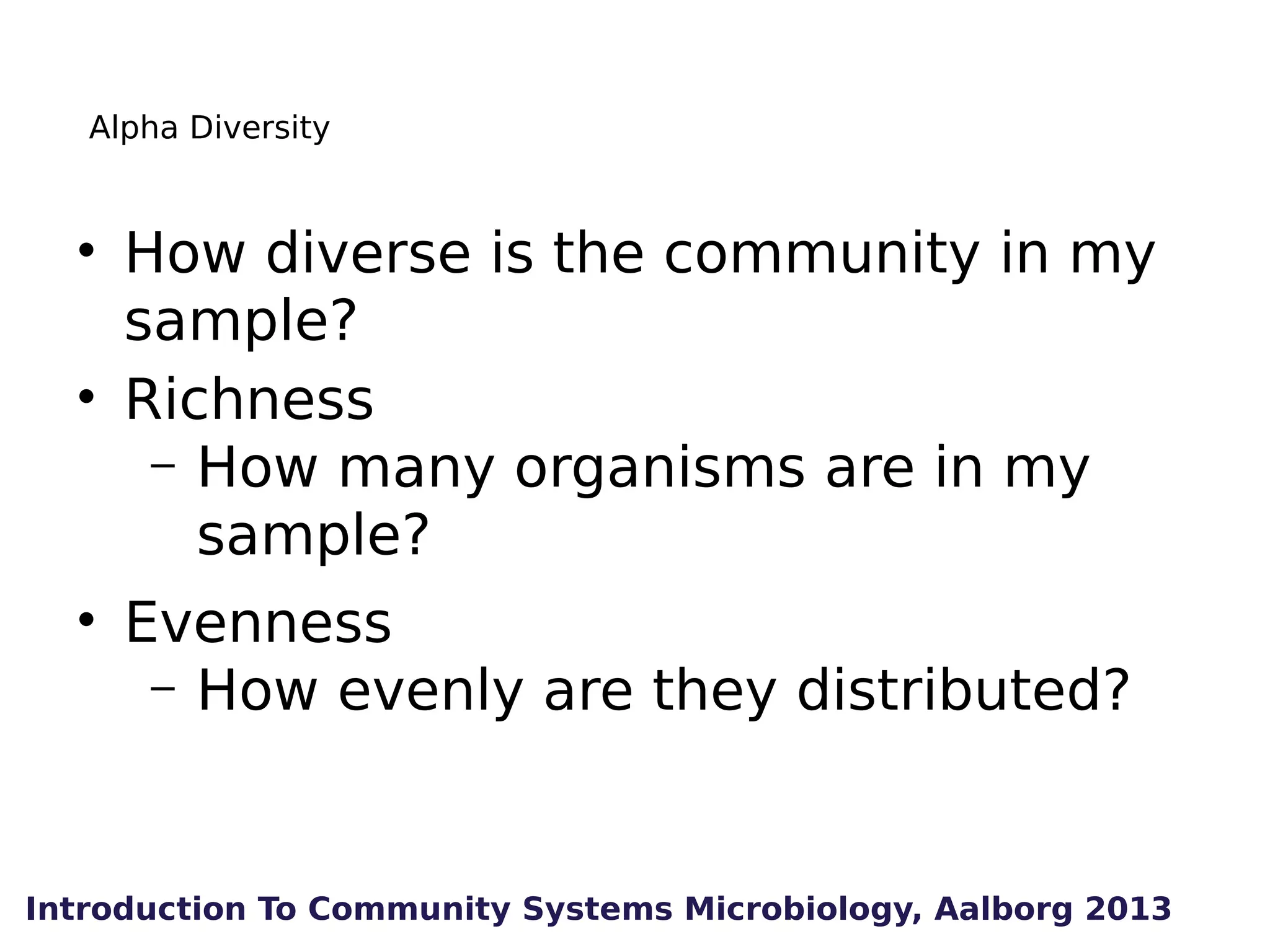 Alpha Diversity

• How diverse is the community in my sample?
• Richness
  – How many organisms are in my sample?
• Evenness
  – How evenly are they distributed?

Introduction To Community Systems Microbiology, Aalborg 2013